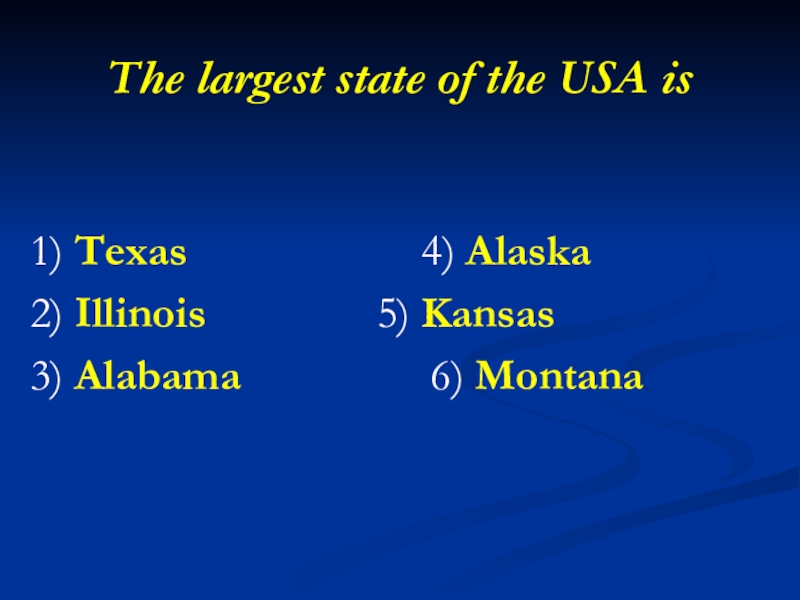 The largest state of the USA is

1) Texas
2) Illinois
3) Alabama

4) Alaska
5) Kansas
6) Montana